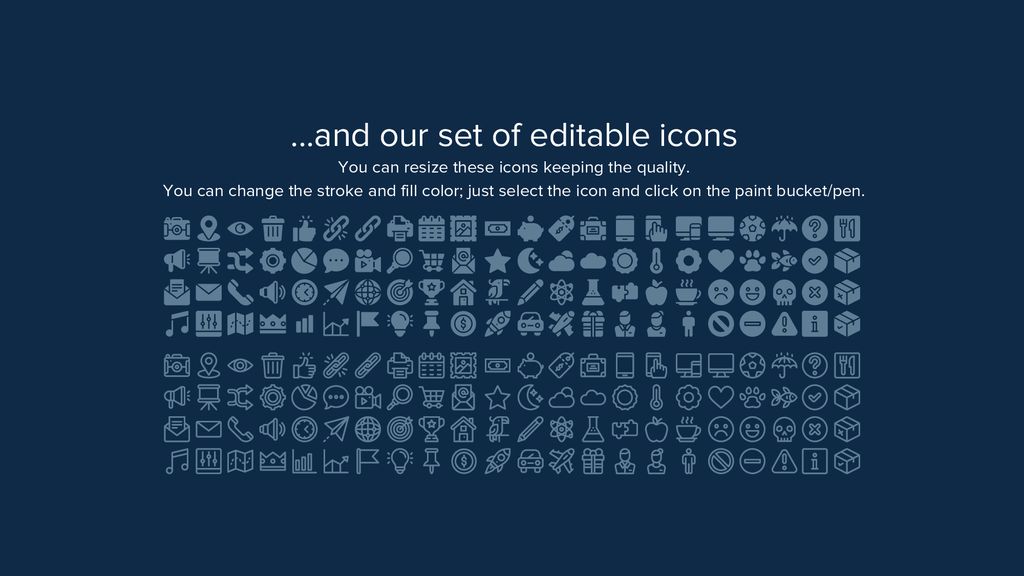 ...and our set of editable icons

You can resize these icons keeping the quality.

You can change the stroke and fill color; just select the icon and click on the paint bucket/pen.